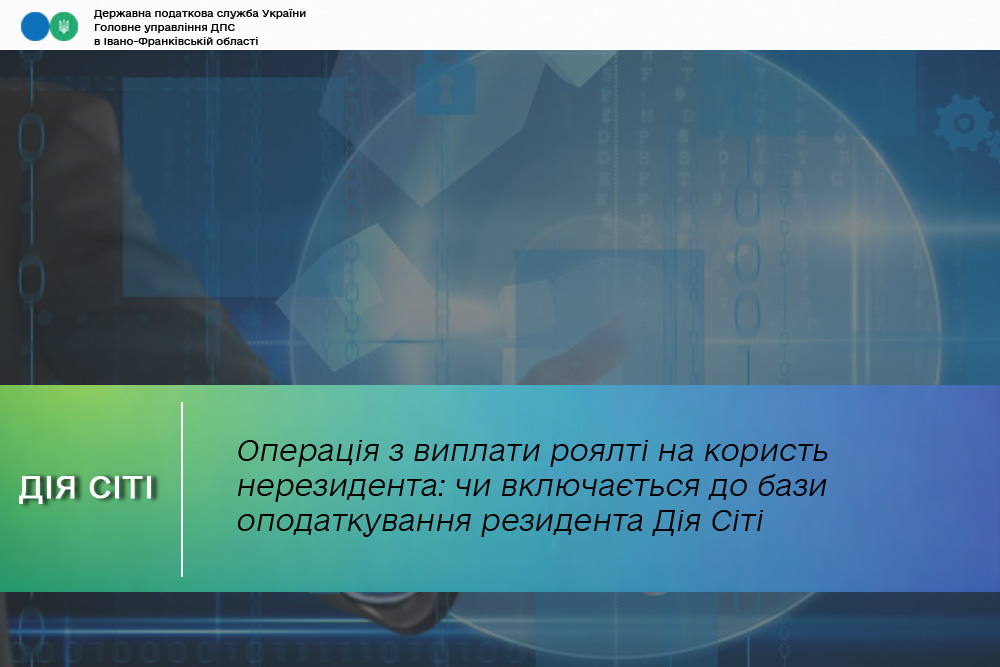 Державна податкова служба України
Головне управління ДПС
в Івано-Франківській області

ДІЯ СІТІ

Операція з виплати роялті на користь нерезидента: чи включається до бази оподаткування резидента Дія Сіті